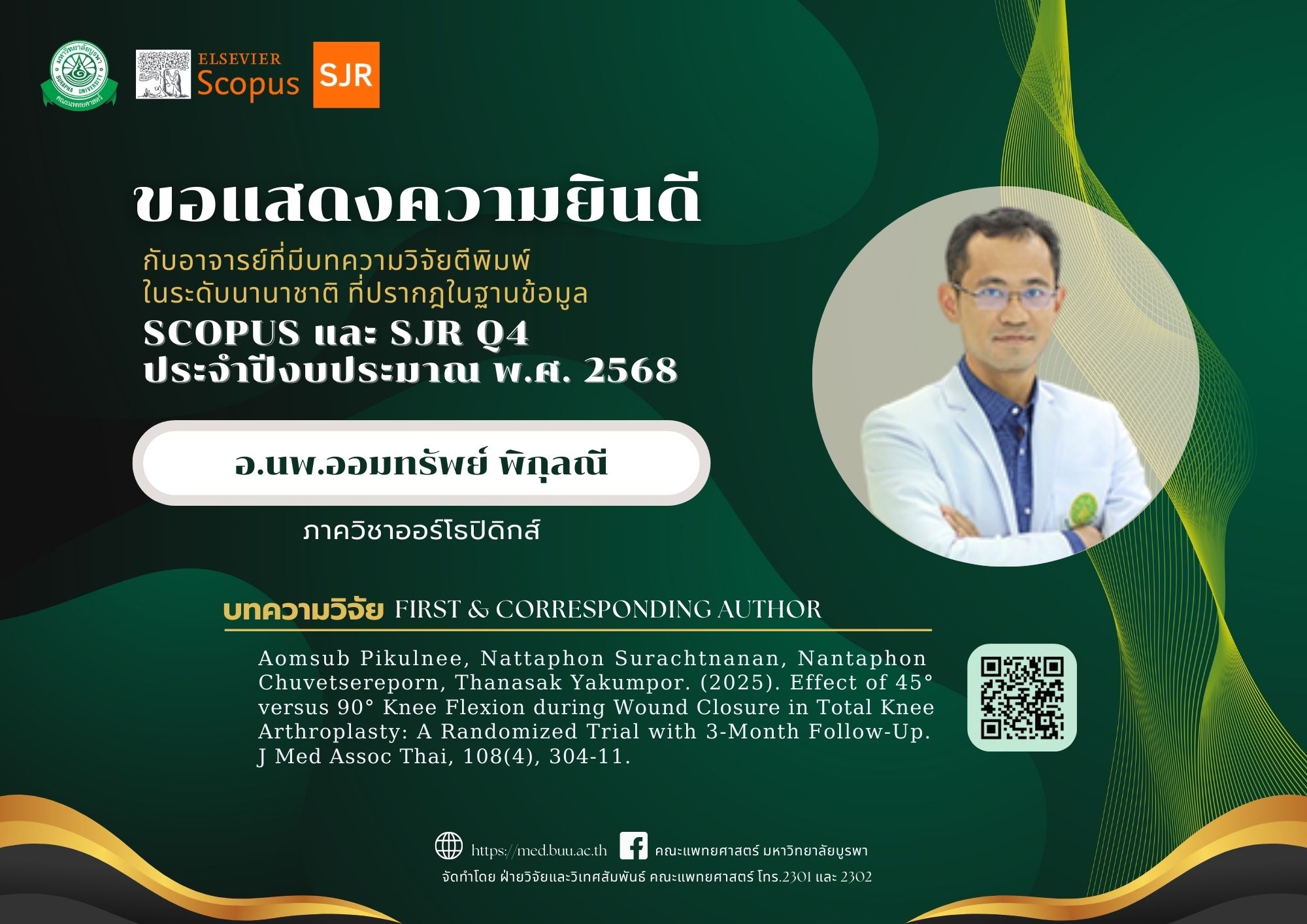 มหาวิทยาลัยบูรพา BURAPHA UNIVERSITY คณะแพทยศาสตร์

ELSEVIER Scopus

SJR

ขอแสดงความยินดี

กับอาจารย์ที่มีบทความวิจัยตีพิมพ์ ในระดับนานาชาติ ที่ปรากฎในฐานข้อมูล

SCOPUS และ SJR Q4 ประจำปีงบประมาณ พ.ศ. 2568

อ.นพ.ออมทรัพย์ พิกุลณี

ภาควิชาออร์โธปิดิกส์

บทความวิจัย FIRST & CORRESPONDING AUTHOR

Aomsub Pikulnee, Nattaphon Surachtnanan, Nantaphon Chuvetsereporn, Thanasak Yakumpor. (2025). Effect of 45° versus 90° Knee Flexion during Wound Closure in Total Knee Arthroplasty: A Randomized Trial with 3-Month Follow-Up. J Med Assoc Thai, 108(4), 304-11.

https://med.buu.ac.th คณะแพทยศาสตร์ มหาวิทยาลัยบูรพา

จัดทำโดย ฝ่ายวิจัยและวิเทศสัมพันธ์ คณะแพทยศาสตร์ โทร.2301 และ 2302